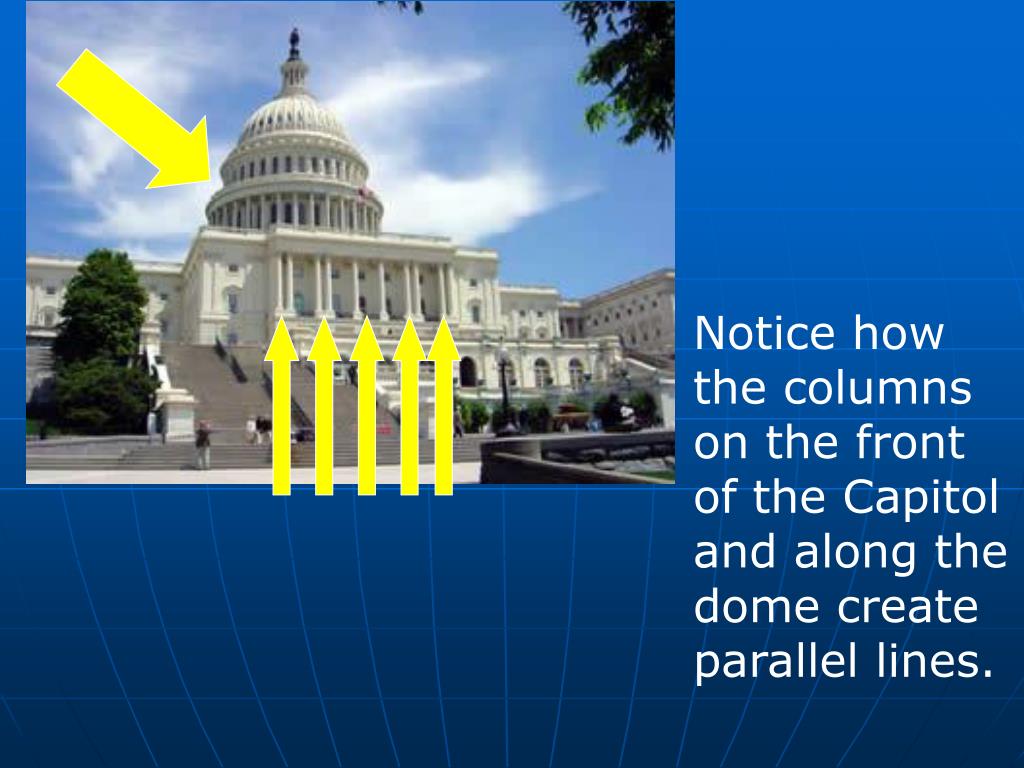 Notice how the columns on the front of the Capitol and along the dome create parallel lines.